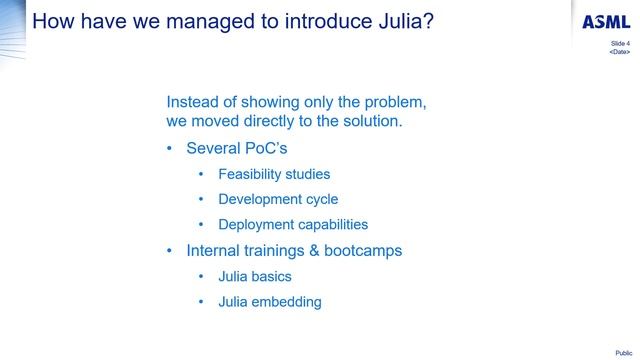 How have we managed to introduce Julia?

ASML

Slide 4
<Date>

Instead of showing only the problem, we moved directly to the solution.

• Several PoC's
  • Feasibility studies
  • Development cycle
  • Deployment capabilities
• Internal trainings & bootcamps
  • Julia basics
  • Julia embedding

Public